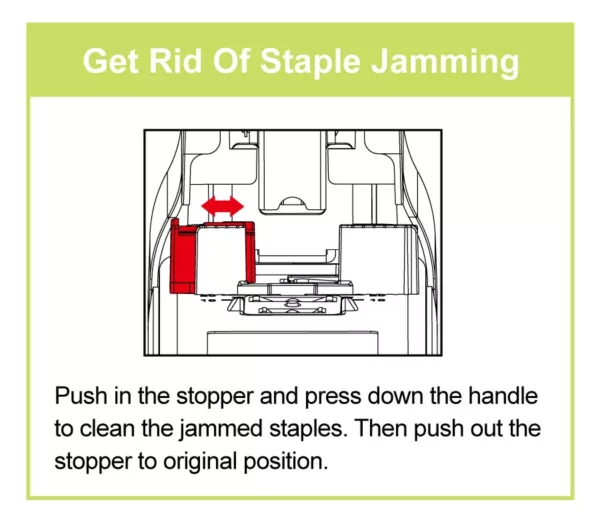 Get Rid Of Staple Jamming

Push in the stopper and press down the handle to clean the jammed staples. Then push out the stopper to original position.